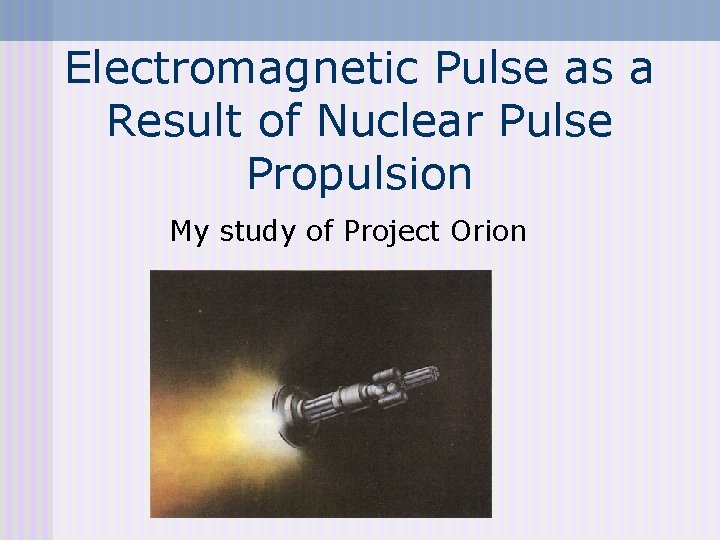 Electromagnetic Pulse as a Result of Nuclear Pulse Propulsion

My study of Project Orion